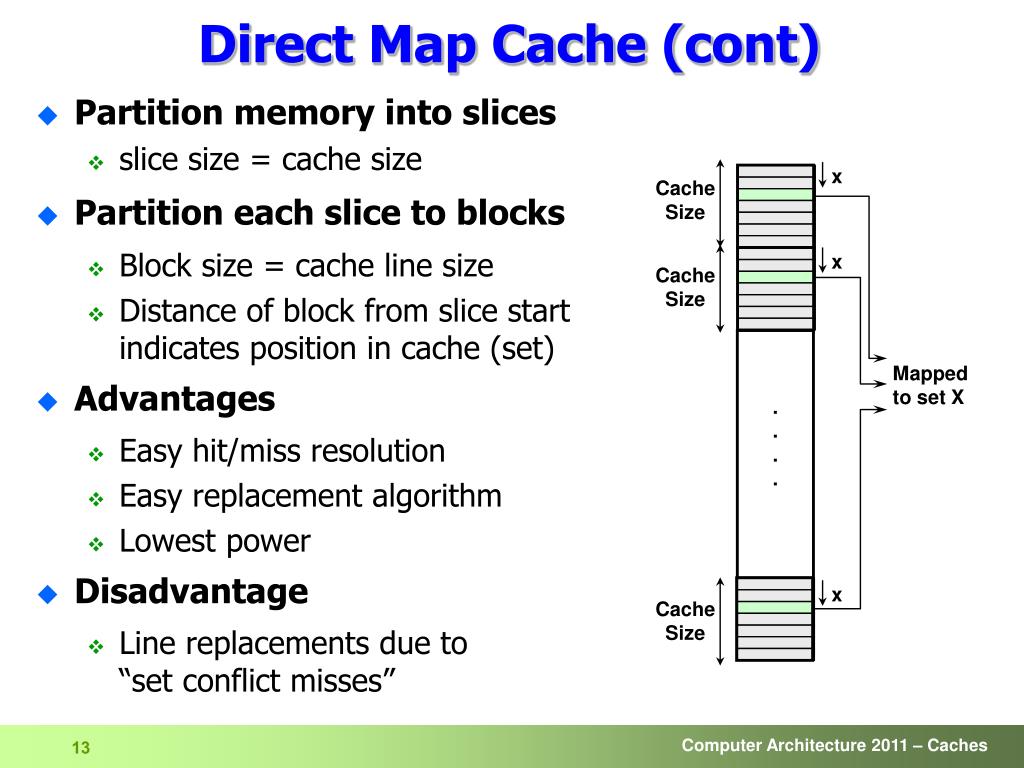 Direct Map Cache (cont)

Partition memory into slices

slice size = cache size

Partition each slice to blocks

Block size = cache line size

Distance of block from slice start indicates position in cache (set)

Advantages

Easy hit/miss resolution

Easy replacement algorithm

Lowest power

Disadvantage

Line replacements due to “set conflict misses”

Cache Size

x

Cache Size

x

Mapped to set X

. . . .

Cache Size

x

13

Computer Architecture 2011 – Caches